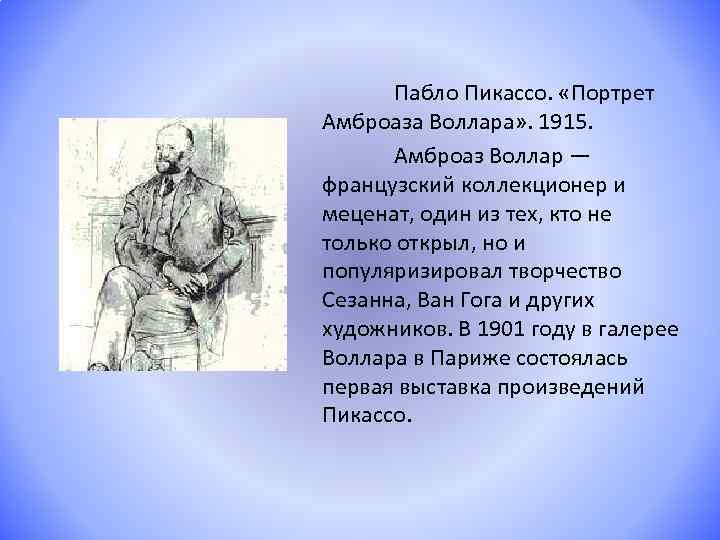 Пабло Пикассо. «Портрет Амброаза Воллара». 1915.

Амброаз Воллар — французский коллекционер и меценат, один из тех, кто не только открыл, но и популяризировал творчество Сезанна, Ван Гога и других художников. В 1901 году в галерее Воллара в Париже состоялась первая выставка произведений Пикассо.